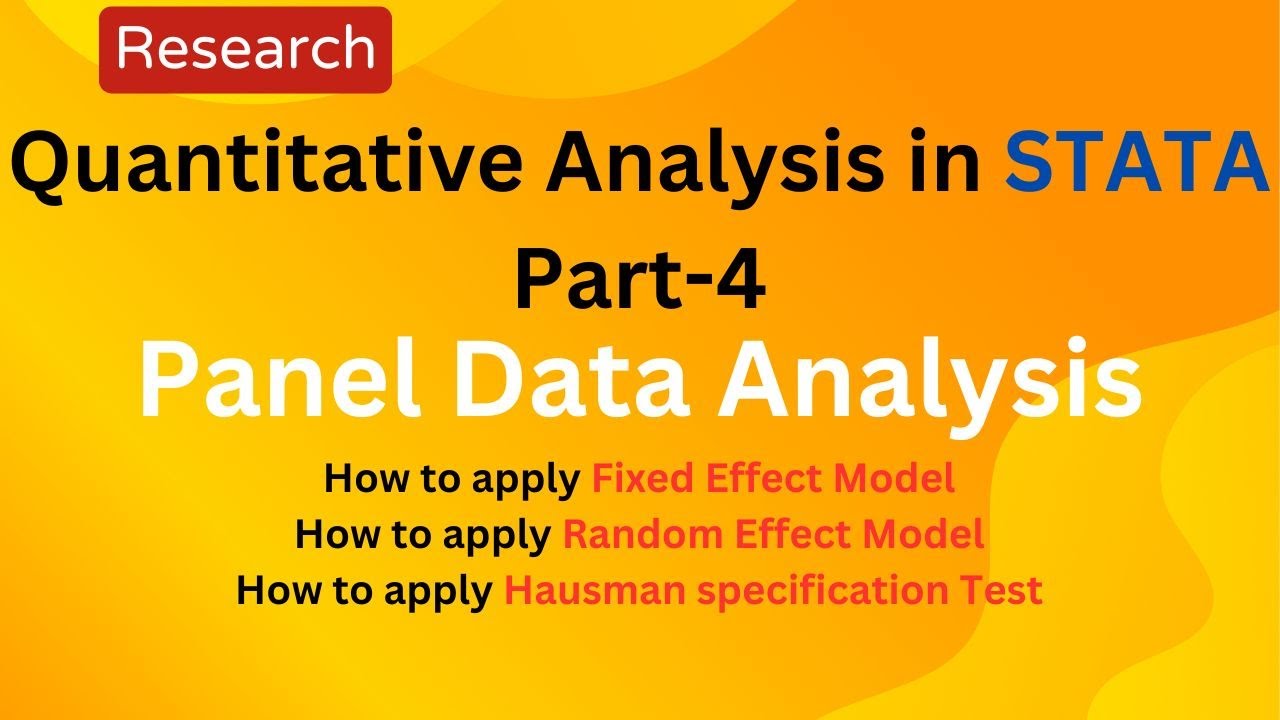 Research

Quantitative Analysis in STATA
Part-4

Panel Data Analysis

How to apply Fixed Effect Model
How to apply Random Effect Model
How to apply Hausman specification Test